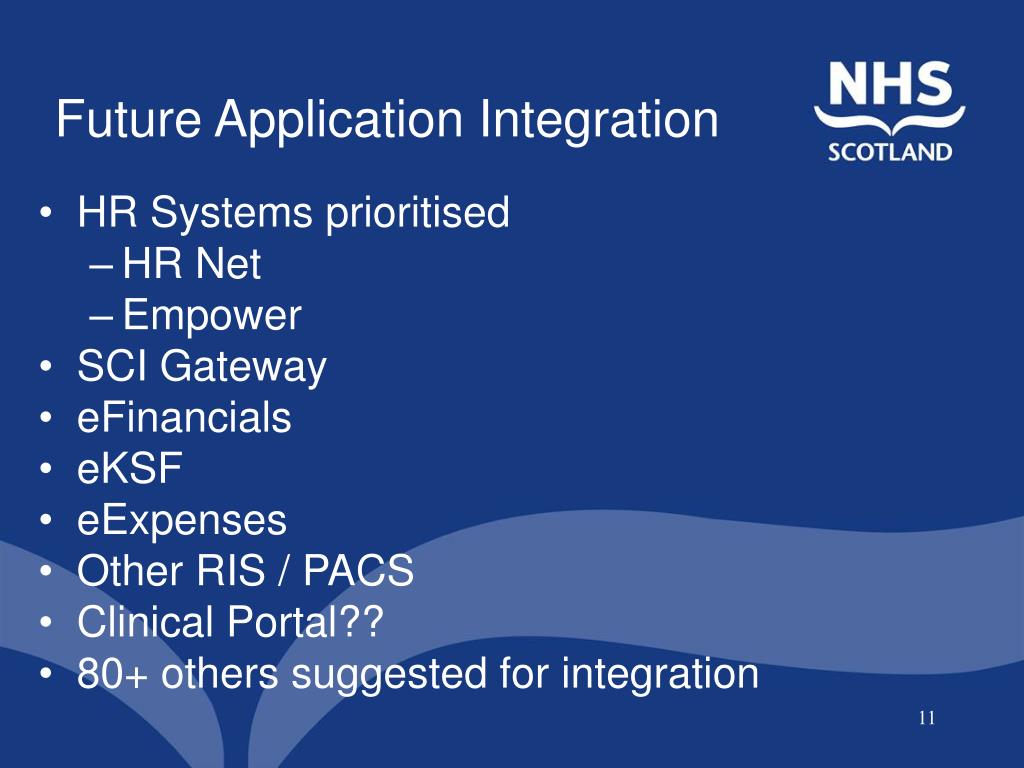 Future Application Integration

NHS
SCOTLAND

• HR Systems prioritised
  – HR Net
  – Empower
• SCI Gateway
• eFinancials
• eKSF
• eExpenses
• Other RIS / PACS
• Clinical Portal??
• 80+ others suggested for integration

11